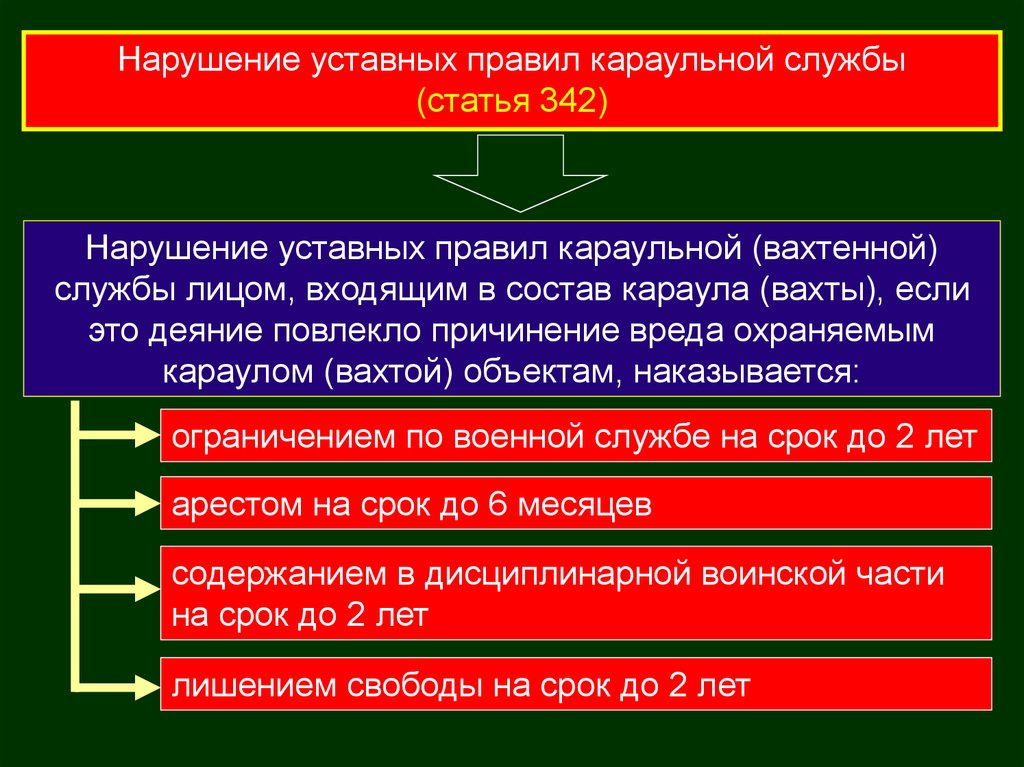 Нарушение уставных правил караульной службы
(статья 342)

Нарушение уставных правил караульной (вахтенной) службы лицом, входящим в состав караула (вахты), если это деяние повлекло причинение вреда охраняемым караулом (вахтой) объектам, наказывается:

ограничением по военной службе на срок до 2 лет

арестом на срок до 6 месяцев

содержанием в дисциплинарной воинской части на срок до 2 лет

лишением свободы на срок до 2 лет